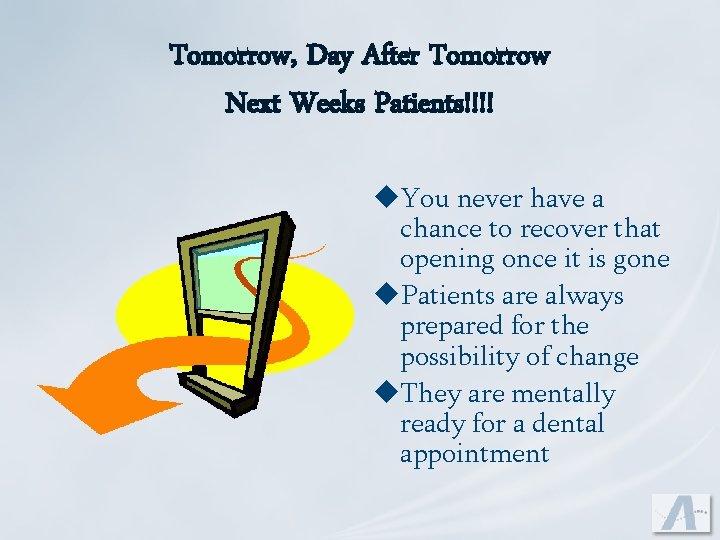 Tomorrow, Day After Tomorrow
Next Weeks Patients!!!!

◆You never have a chance to recover that opening once it is gone
◆Patients are always prepared for the possibility of change
◆They are mentally ready for a dental appointment